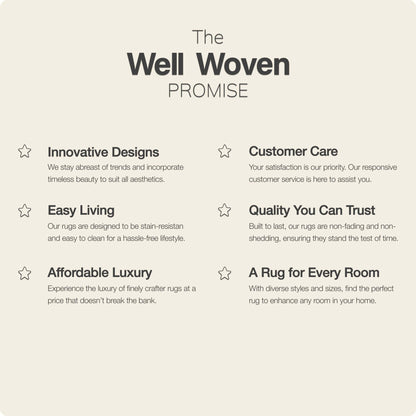 The
Well Woven
PROMISE

Innovative Designs
We stay abreast of trends and incorporate timeless beauty to suit all aesthetics.

Easy Living
Our rugs are designed to be stain-resistan and easy to clean for a hassle-free lifestyle.

Affordable Luxury
Experience the luxury of finely crafter rugs at a price that doesn't break the bank.

Customer Care
Your satisfaction is our priority. Our responsive customer service is here to assist you.

Quality You Can Trust
Built to last, our rugs are non-fading and non-shedding, ensuring they stand the test of time.

A Rug for Every Room
With diverse styles and sizes, find the perfect rug to enhance any room in your home.